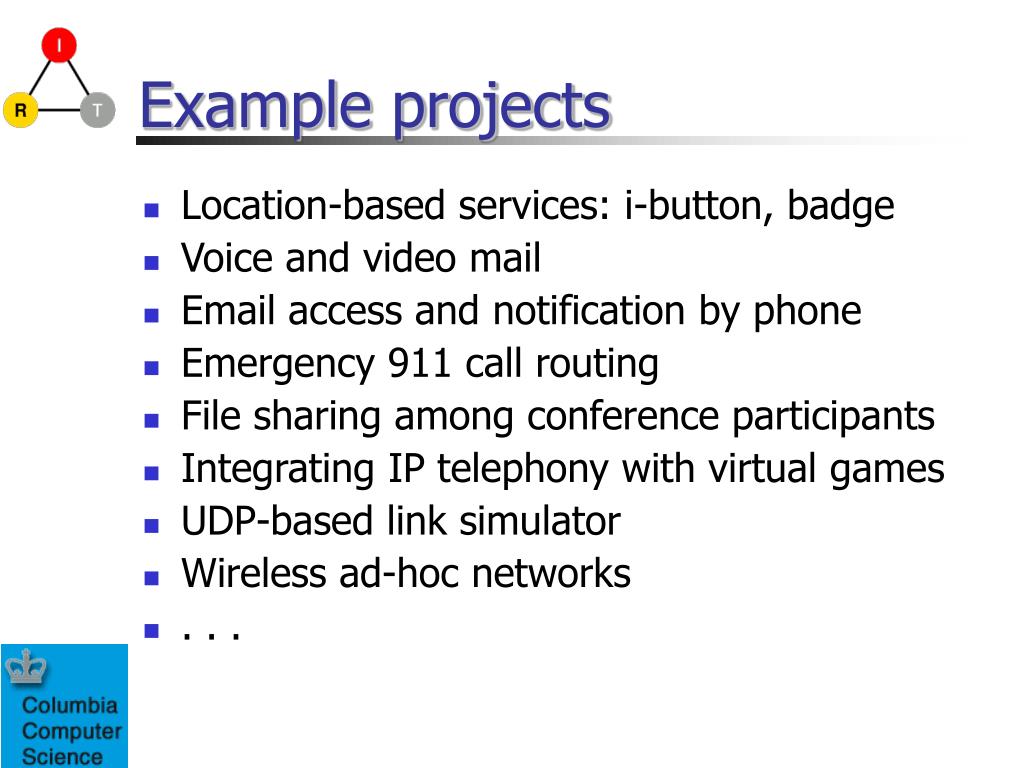 I
R
T
Example projects

- Location-based services: i-button, badge
- Voice and video mail
- Email access and notification by phone
- Emergency 911 call routing
- File sharing among conference participants
- Integrating IP telephony with virtual games
- UDP-based link simulator
- Wireless ad-hoc networks
- . . .

Columbia Computer Science